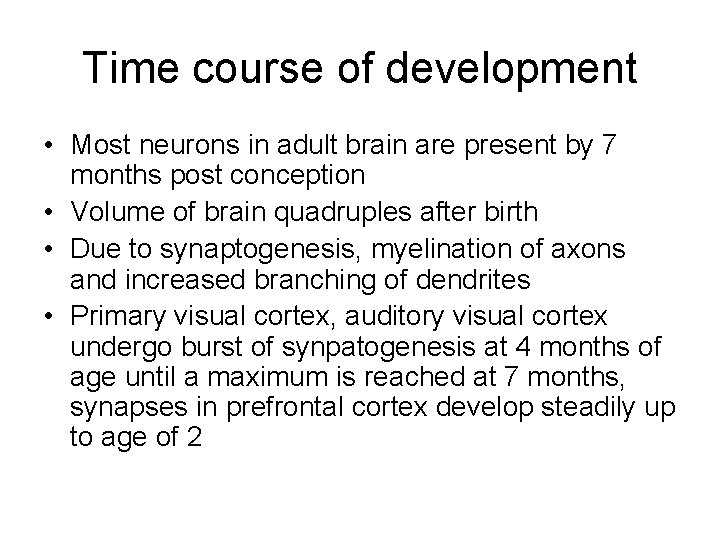 Time course of development

• Most neurons in adult brain are present by 7 months post conception
• Volume of brain quadruples after birth
• Due to synaptogenesis, myelination of axons and increased branching of dendrites
• Primary visual cortex, auditory visual cortex undergo burst of synpatogenesis at 4 months of age until a maximum is reached at 7 months, synapses in prefrontal cortex develop steadily up to age of 2